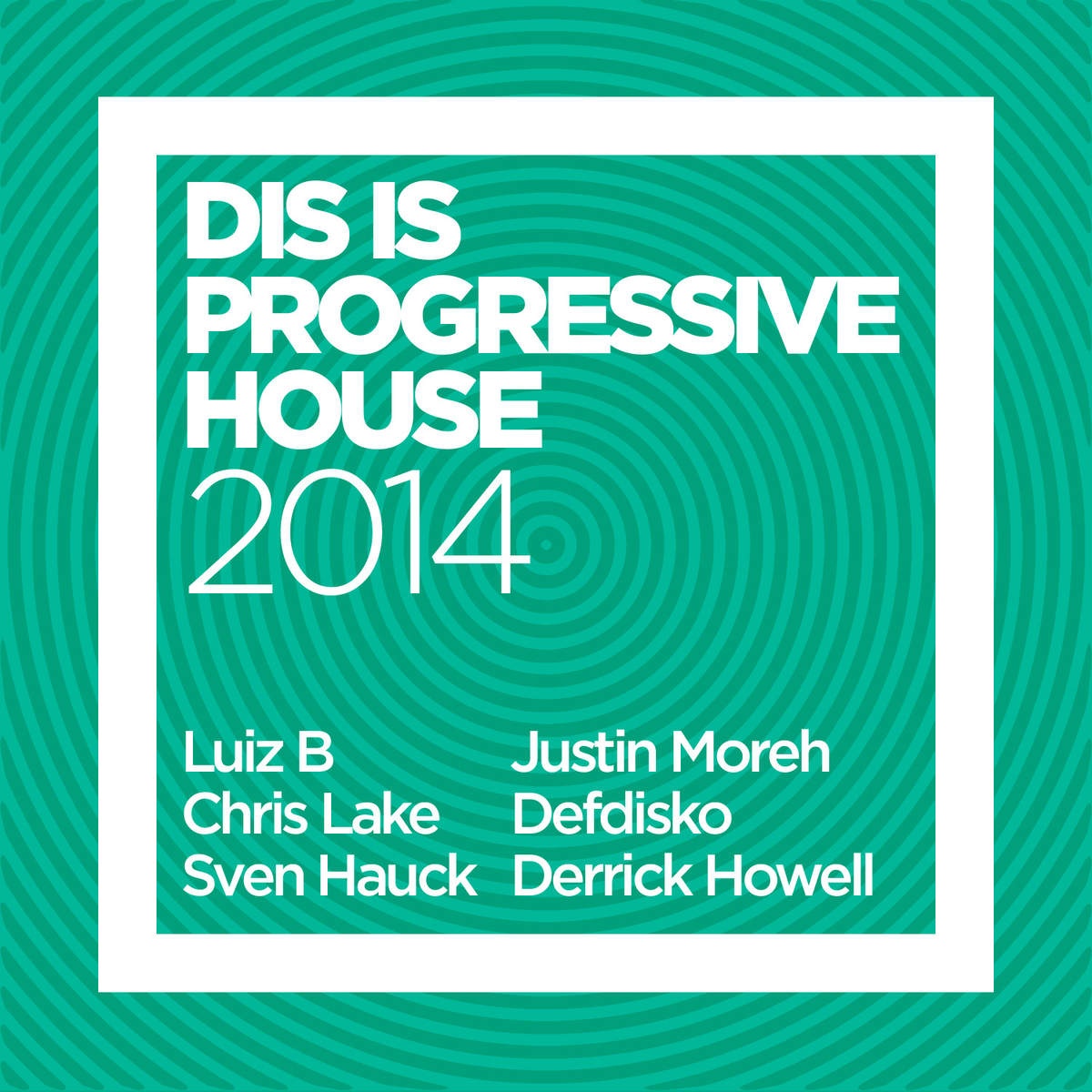 DIS IS PROGRESSIVE HOUSE
2014

Luiz B
Chris Lake
Sven Hauck

Justin Moreh
Defdisko
Derrick Howell